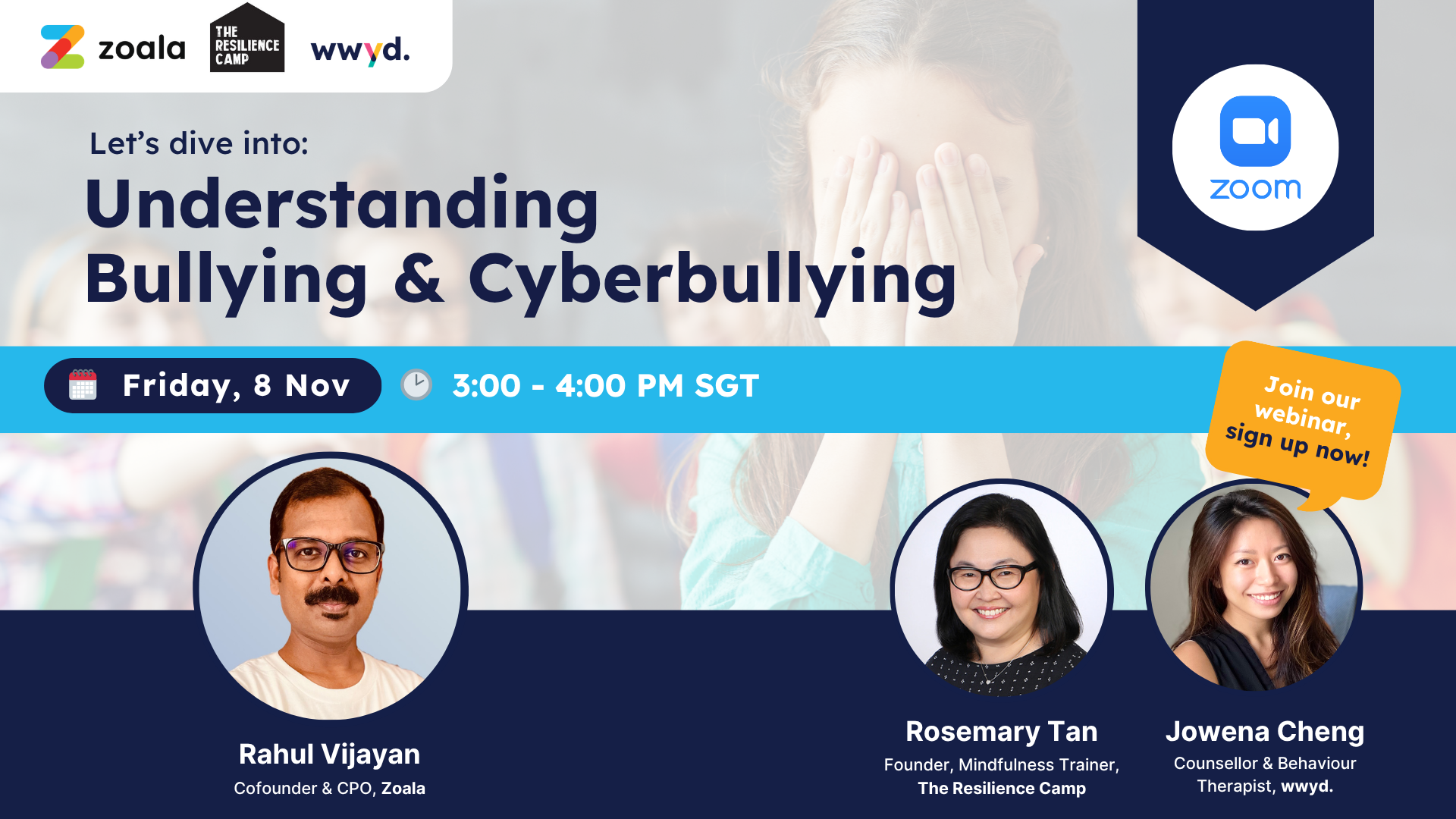 zoala THE RESILIENCE CAMP wwyd.

zoom

Let's dive into:
Understanding Bullying & Cyberbullying

Friday, 8 Nov 3:00 - 4:00 PM SGT

Join our webinar, sign up now!

Rahul Vijayan
Cofounder & CPO, Zoala

Rosemary Tan
Founder, Mindfulness Trainer, The Resilience Camp

Jowena Cheng
Counsellor & Behaviour Therapist, wwyd.